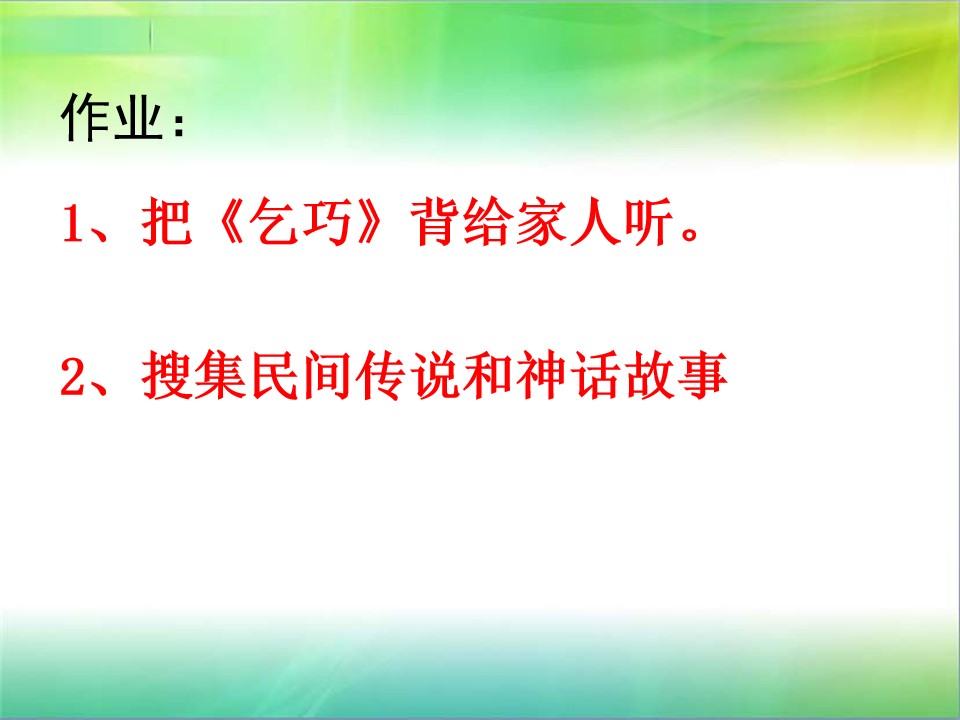 作业：

1、把《乞巧》背给家人听。

2、搜集民间传说和神话故事